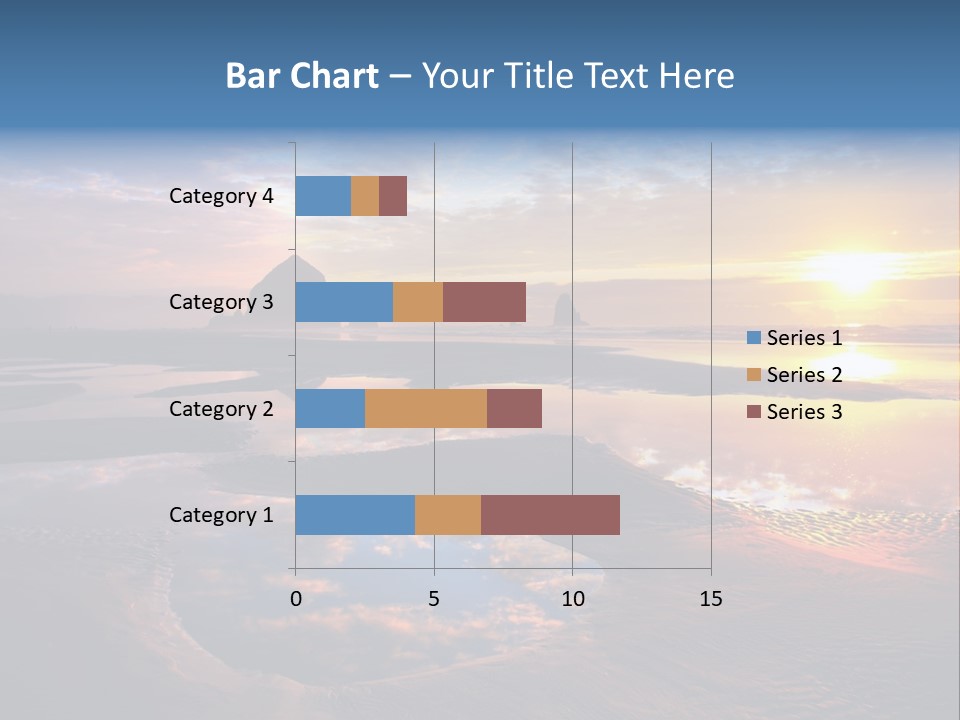 Bar Chart – Your Title Text Here

Category 4
Category 3
Category 2
Category 1

0
5
10
15

Series 1
Series 2
Series 3